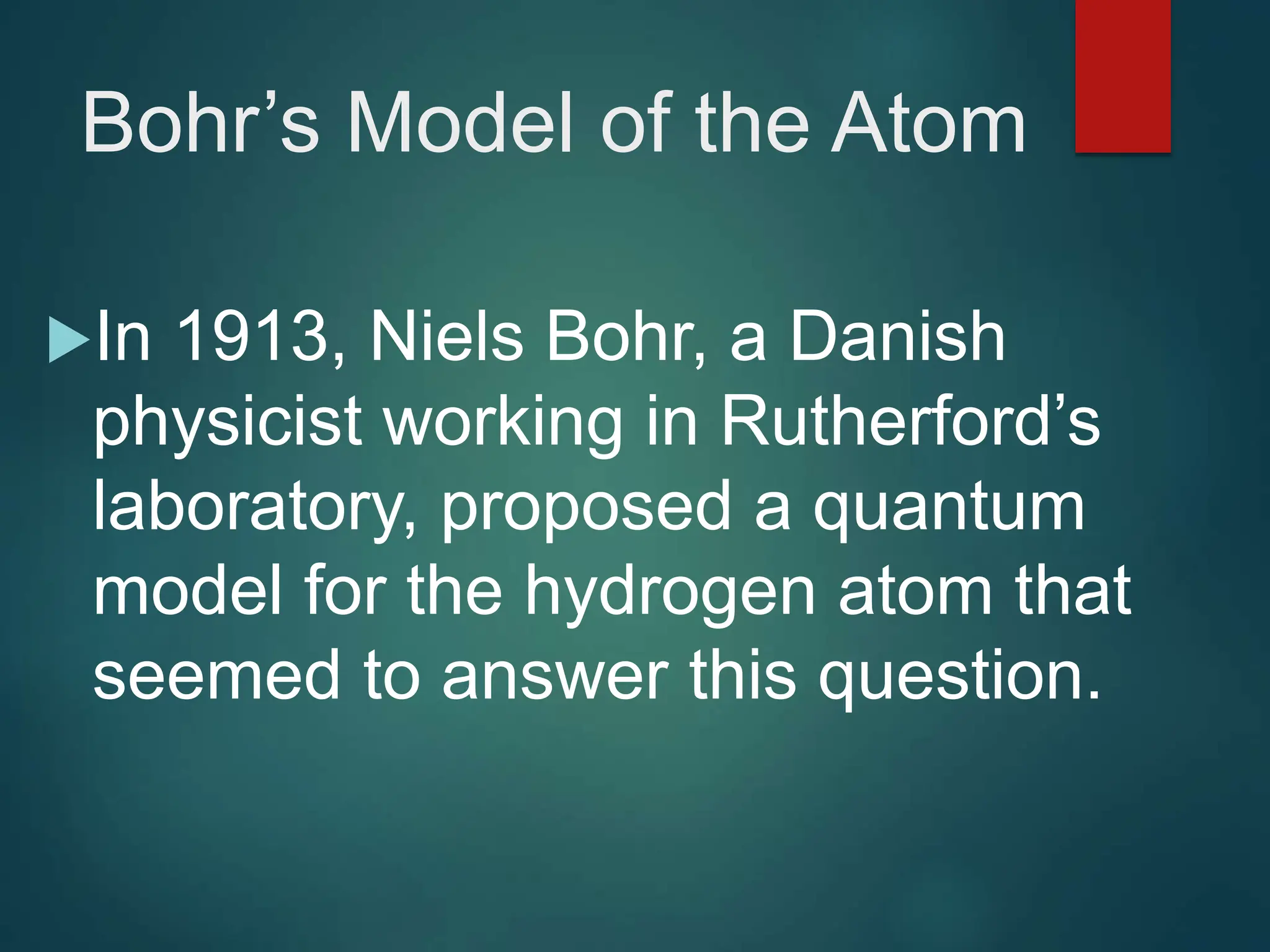 Bohr’s Model of the Atom

In 1913, Niels Bohr, a Danish physicist working in Rutherford’s laboratory, proposed a quantum model for the hydrogen atom that seemed to answer this question.